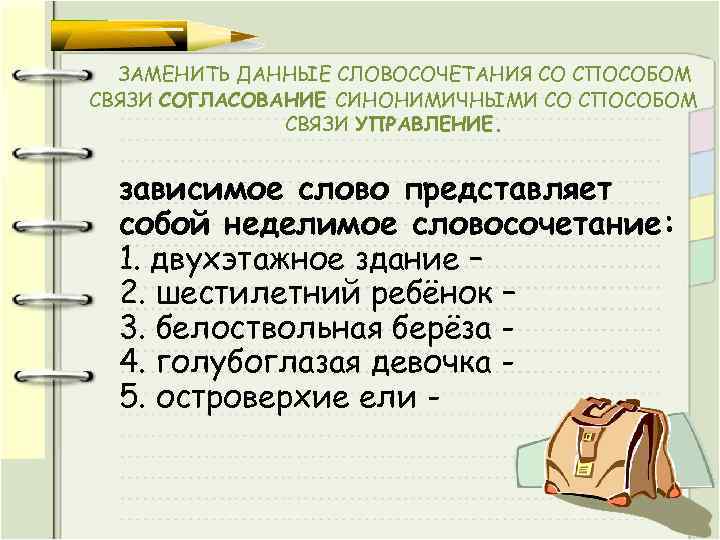 ЗАМЕНИТЬ ДАННЫЕ СЛОВОСОЧЕТАНИЯ СО СПОСОБОМ СВЯЗИ СОГЛАСОВАНИЕ СИНОНИМИЧНЫМИ СО СПОСОБОМ СВЯЗИ УПРАВЛЕНИЕ.

зависимое слово представляет собой неделимое словосочетание:
1. двухэтажное здание –
2. шестилетний ребёнок –
3. белоствольная берёза -
4. голубоглазая девочка -
5. островерхие ели -